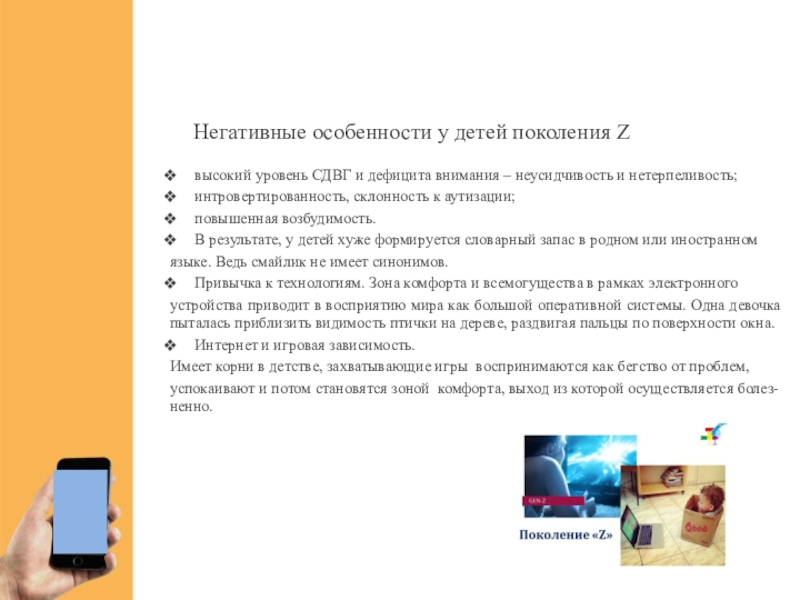 Негативные особенности у детей поколения Z

❖ высокий уровень СДВГ и дефицита внимания – неусидчивость и нетерпеливость;
❖ интровертированность, склонность к аутизации;
❖ повышенная возбудимость.
❖ В результате, у детей хуже формируется словарный запас в родном или иностранном языке. Ведь смайлик не имеет синонимов.
❖ Привычка к технологиям. Зона комфорта и всемогущества в рамках электронного устройства приводит в восприятию мира как большой оперативной системы. Одна девочка пыталась приблизить видимость птички на дереве, раздвигая пальцы по поверхности окна.
❖ Интернет и игровая зависимость.
Имеет корни в детстве, захватывающие игры воспринимаются как бегство от проблем, успокаивают и потом становятся зоной комфорта, выход из которой осуществляется болезненно.

GEN Z

Поколение «Z»